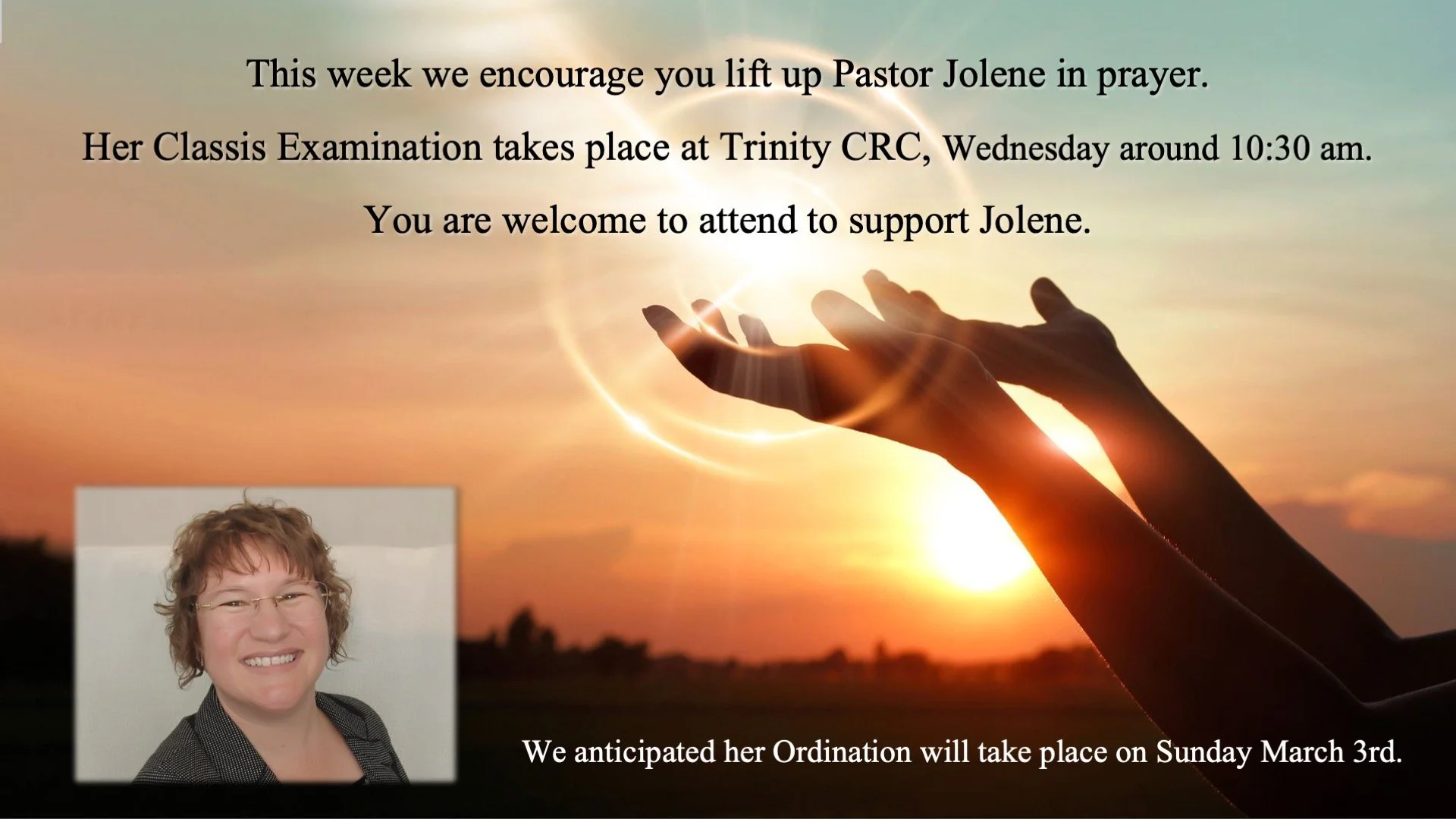 This week we encourage you lift up Pastor Jolene in prayer.

Her Classis Examination takes place at Trinity CRC, Wednesday around 10:30 am.

You are welcome to attend to support Jolene.

We anticipated her Ordination will take place on Sunday March 3rd.